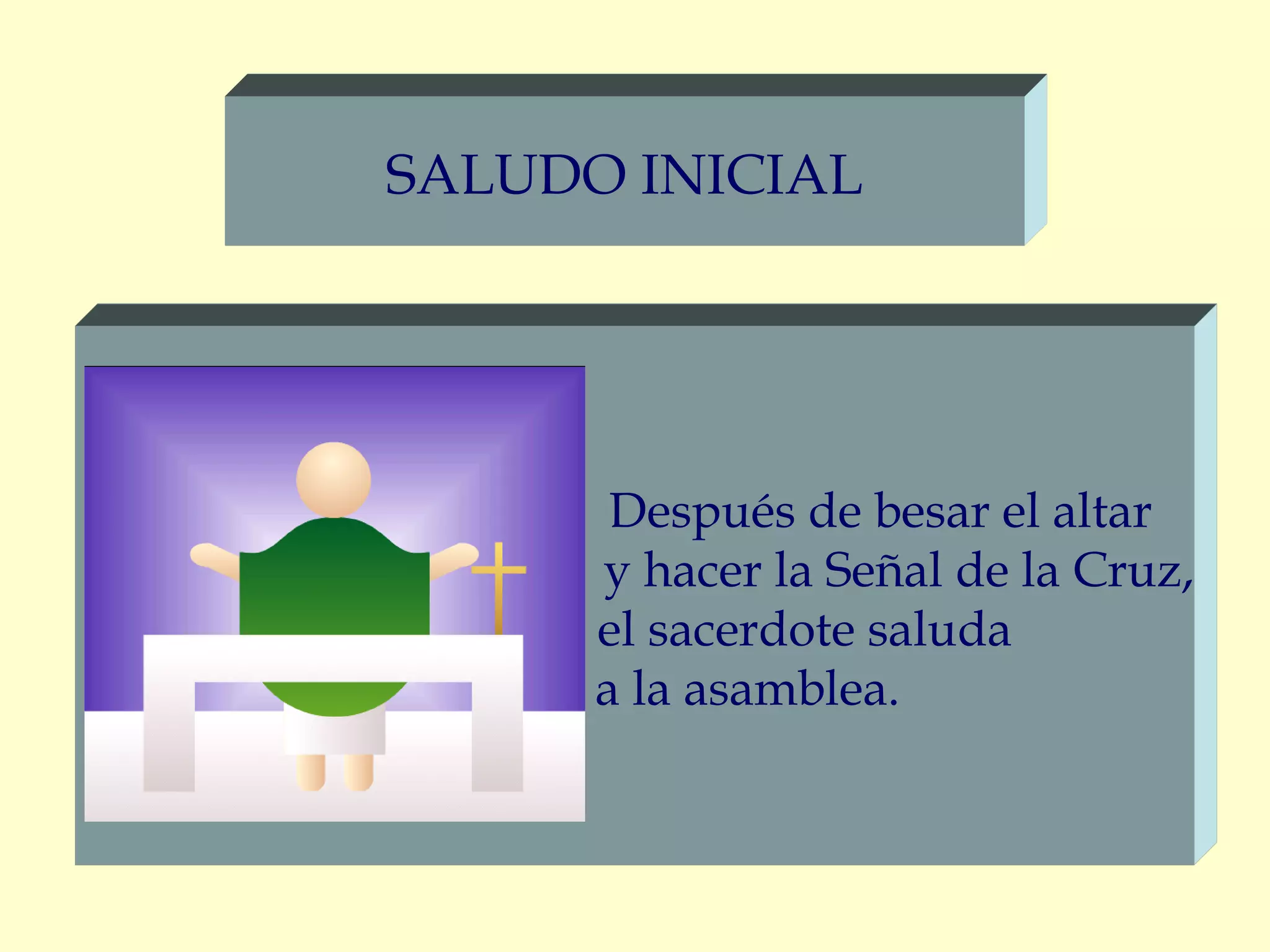 SALUDO INICIAL

Después de besar el altar y hacer la Señal de la Cruz, el sacerdote saluda a la asamblea.